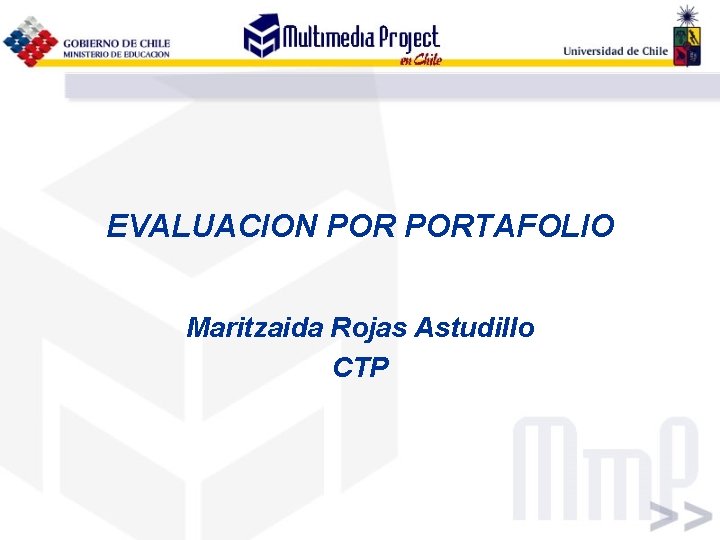 GOBIERNO DE CHILE
MINISTERIO DE EDUCACION

Multimedia Project
en Chile

Universidad de Chile

EVALUACION POR PORTAFOLIO

Maritzaida Rojas Astudillo
CTP

MmP
>>